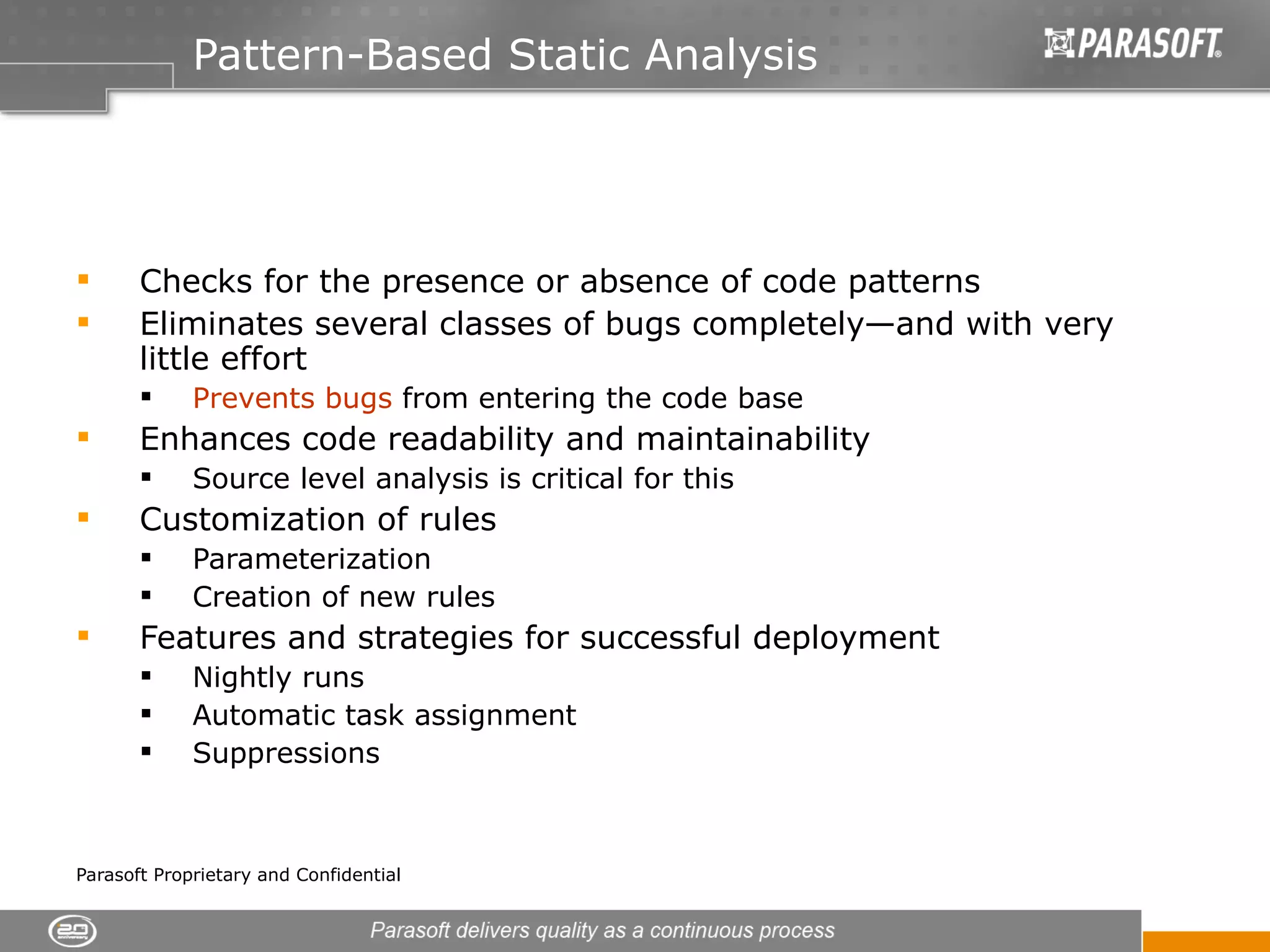 Pattern-Based Static Analysis

PARASOFT®

- Checks for the presence or absence of code patterns
- Eliminates several classes of bugs completely—and with very little effort
  - Prevents bugs from entering the code base
- Enhances code readability and maintainability
  - Source level analysis is critical for this
- Customization of rules
  - Parameterization
  - Creation of new rules
- Features and strategies for successful deployment
  - Nightly runs
  - Automatic task assignment
  - Suppressions

Parasoft Proprietary and Confidential

20 anniversary

Parasoft delivers quality as a continuous process